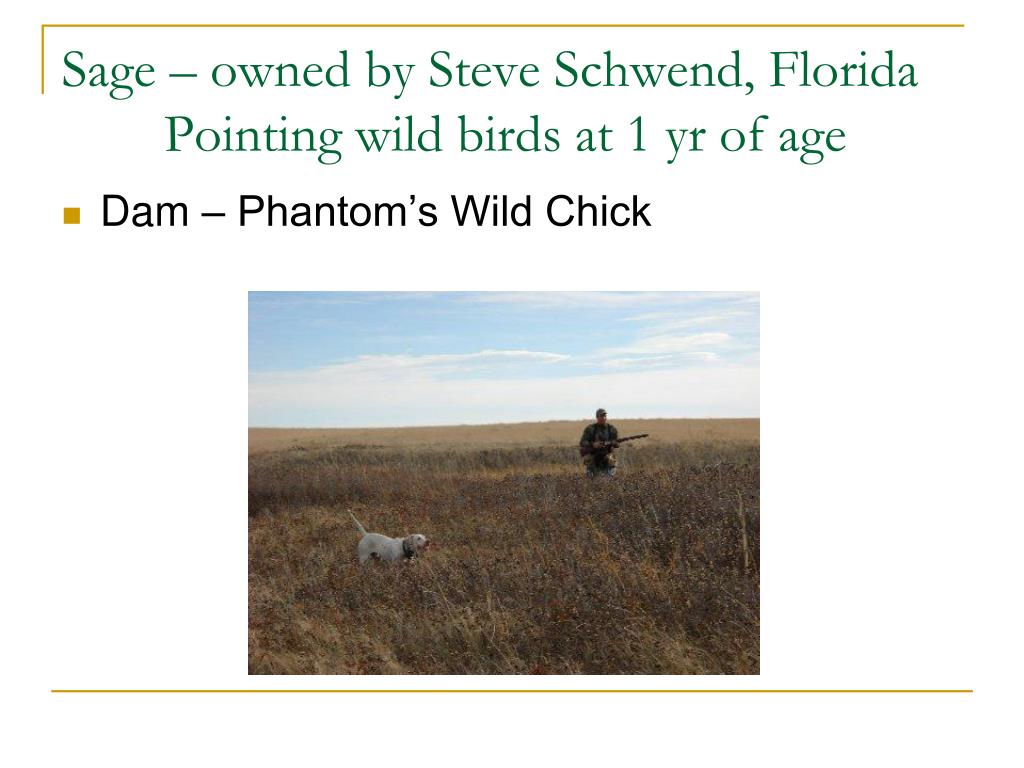 Sage – owned by Steve Schwend, Florida
Pointing wild birds at 1 yr of age

Dam – Phantom's Wild Chick